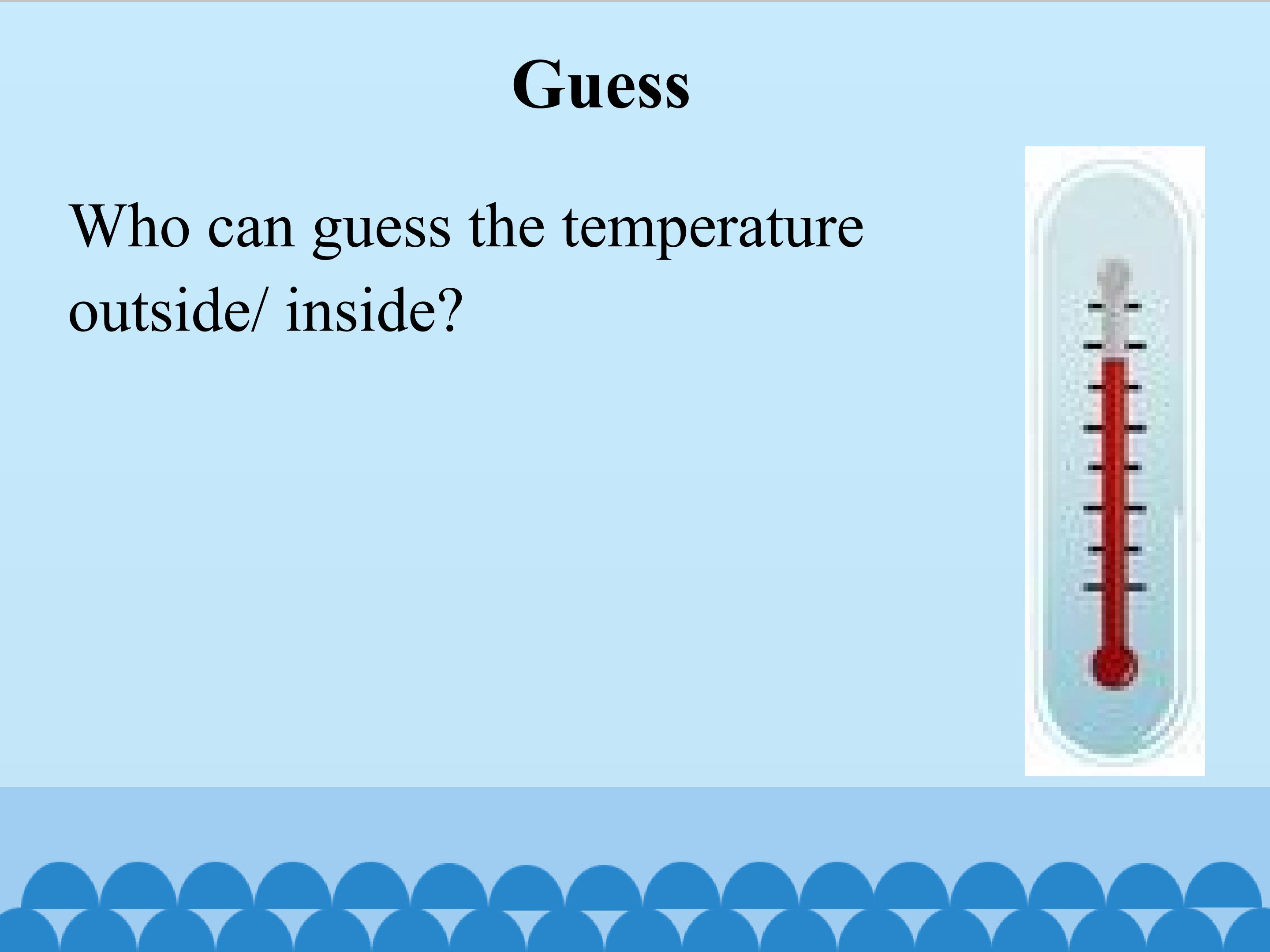 Guess

Who can guess the temperature outside/ inside?